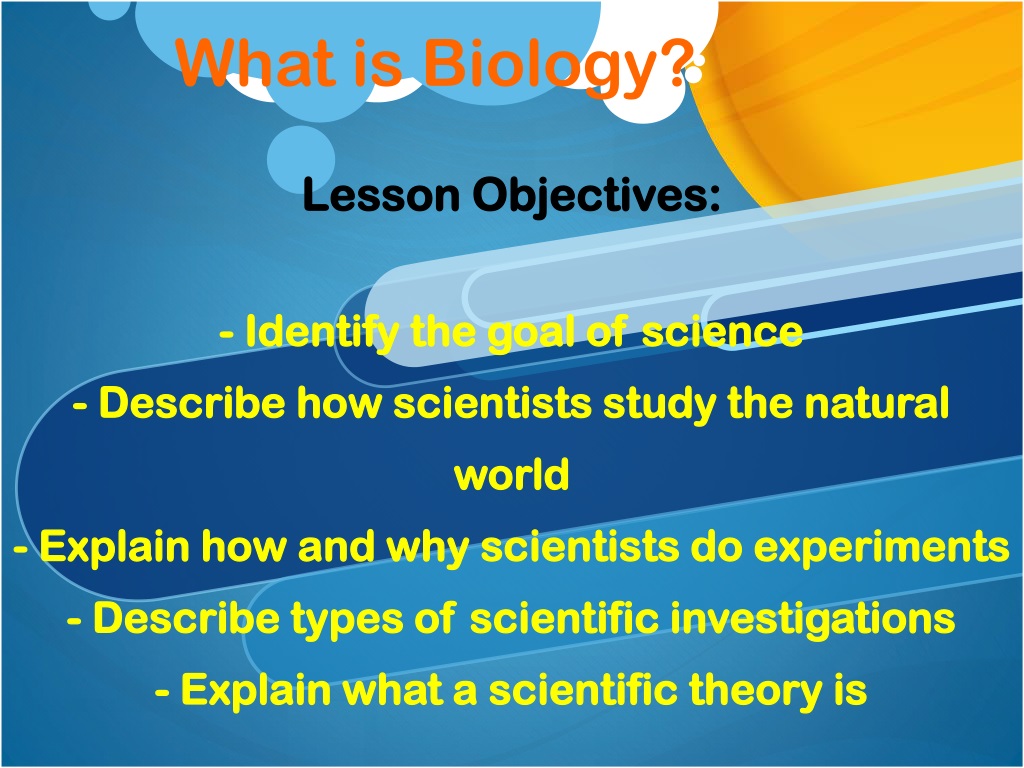 What is Biology?

Lesson Objectives:

- Identify the goal of science
- Describe how scientists study the natural world
- Explain how and why scientists do experiments
- Describe types of scientific investigations
- Explain what a scientific theory is